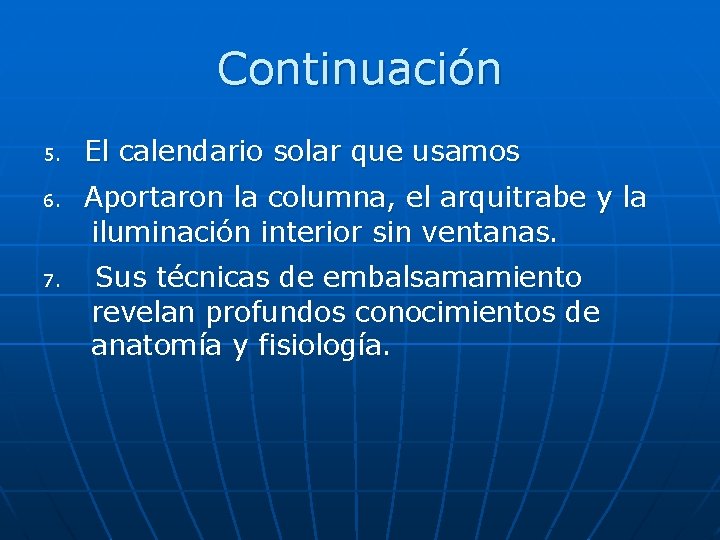 Continuación

5. El calendario solar que usamos

6. Aportaron la columna, el arquitrabe y la iluminación interior sin ventanas.

7. Sus técnicas de embalsamamiento revelan profundos conocimientos de anatomía y fisiología.